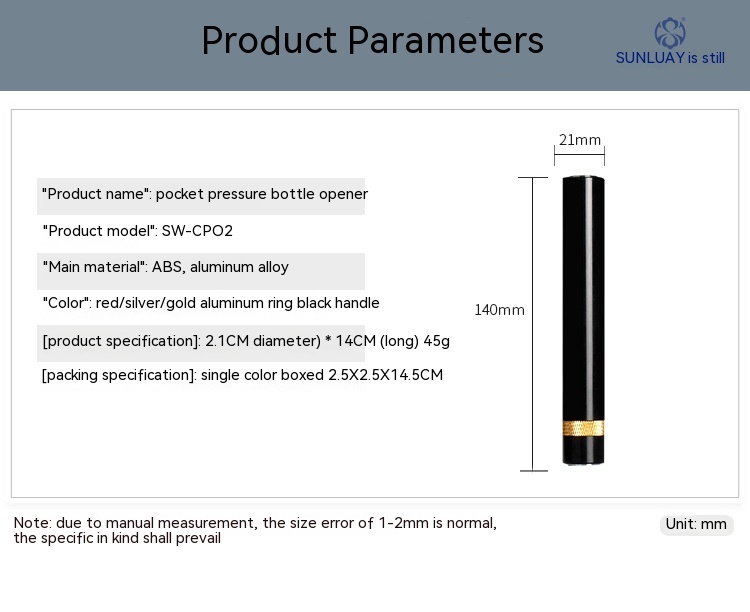 Product Parameters

SUNLUAY is still

"Product name": pocket pressure bottle opener

"Product model": SW-CPO2

"Main material": ABS, aluminum alloy

"Color": red/silver/gold aluminum ring black handle

[product specification]: 2.1CM diameter) * 14CM (long) 45g

[packing specification]: single color boxed 2.5X2.5X14.5CM

21mm

140mm

Note: due to manual measurement, the size error of 1-2mm is normal, the specific in kind shall prevail

Unit: mm